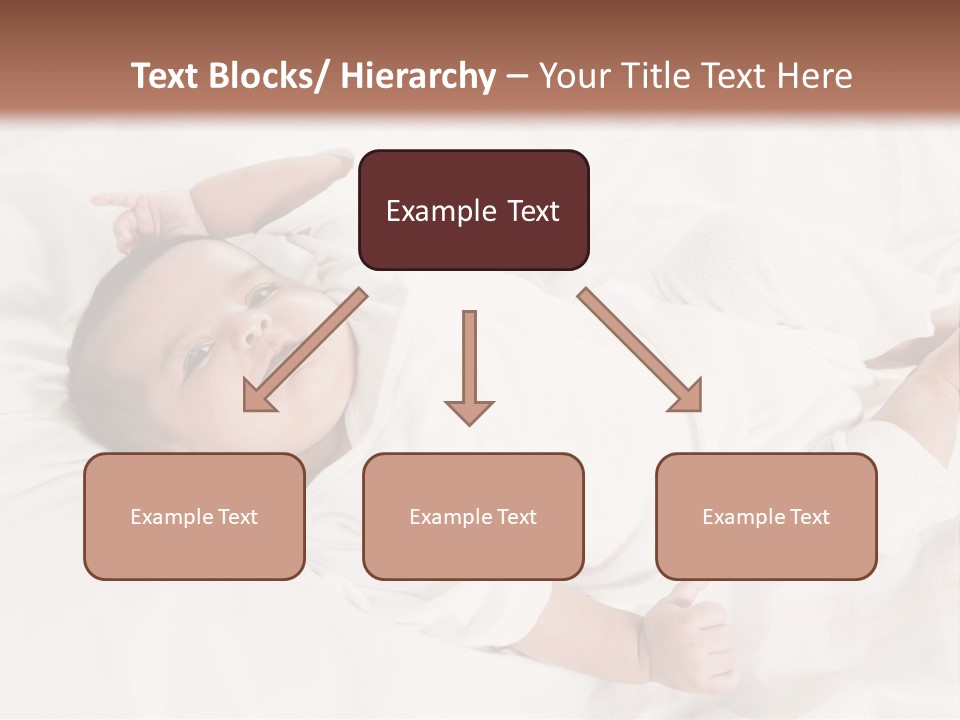 Text Blocks/ Hierarchy – Your Title Text Here

Example Text

Example Text

Example Text

Example Text